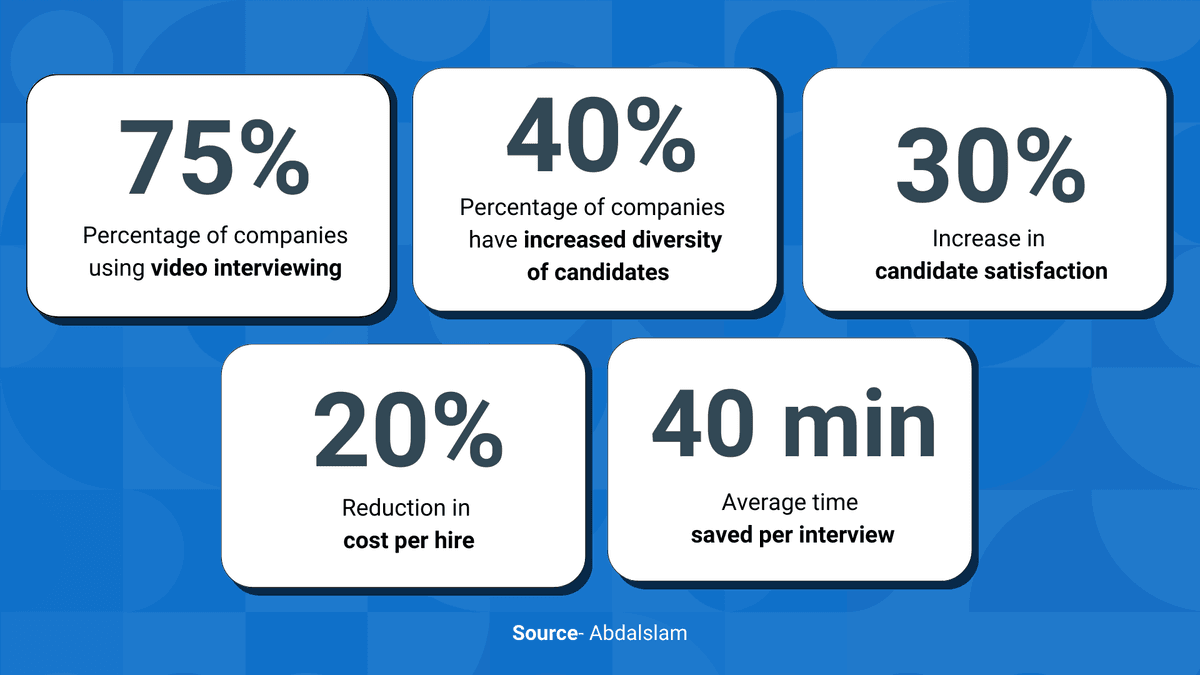 75%
Percentage of companies using video interviewing

40%
Percentage of companies have increased diversity of candidates

30%
Increase in candidate satisfaction

20%
Reduction in cost per hire

40 min
Average time saved per interview

Source- Abdalslam